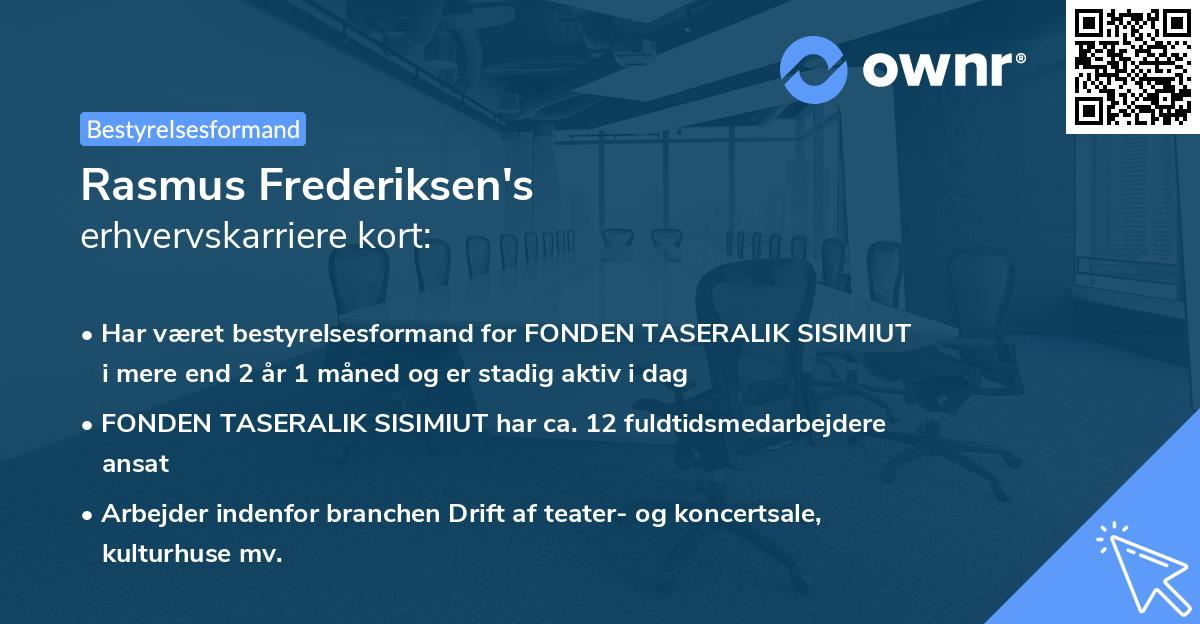 ownr®

Bestyrelsesformand

Rasmus Frederiksen's
erhvervskarriere kort:

• Har været bestyrelsesformand for FONDEN TASERALIK SISIMIUT i mere end 2 år 1 måned og er stadig aktiv i dag

• FONDEN TASERALIK SISIMIUT har ca. 12 fuldtidsmedarbejdere ansat

• Arbejder indenfor branchen Drift af teater- og koncertsale, kulturhuse mv.